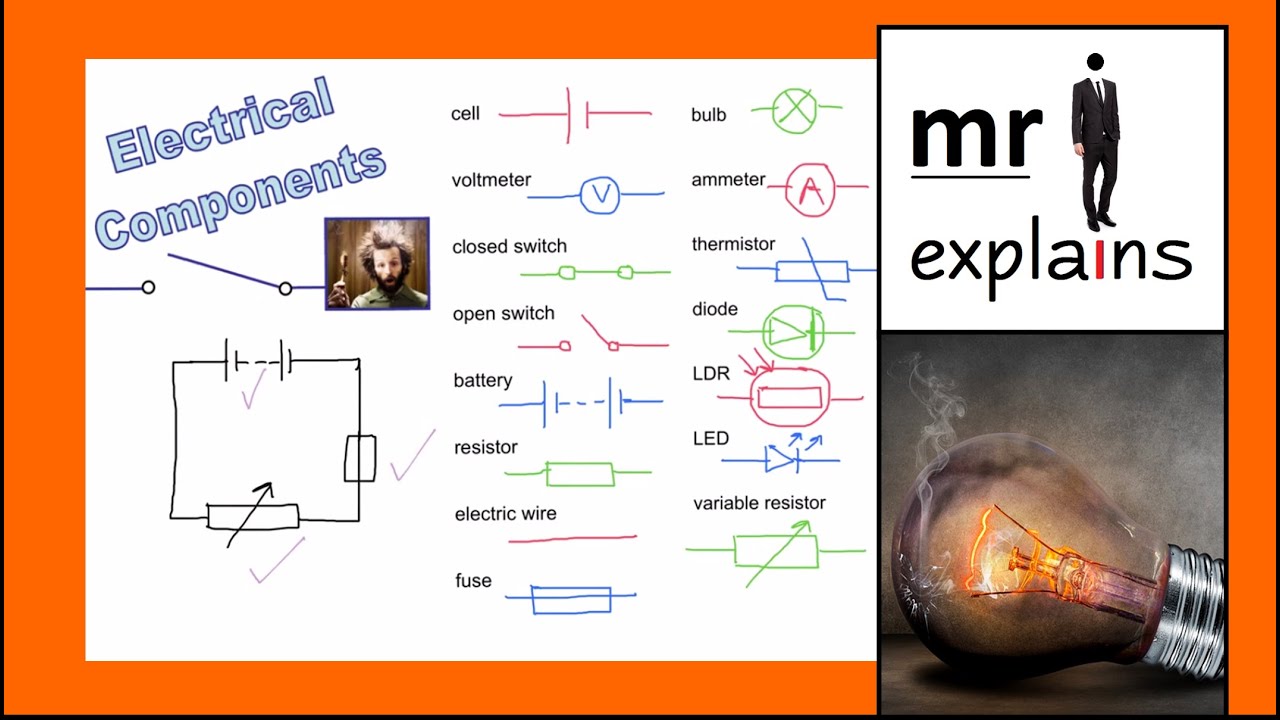 Electrical Components

cell

voltmeter

V

closed switch

open switch

battery

resistor

electric wire

fuse

bulb

ammeter

A

thermistor

diode

LDR

LED

variable resistor

mr explains